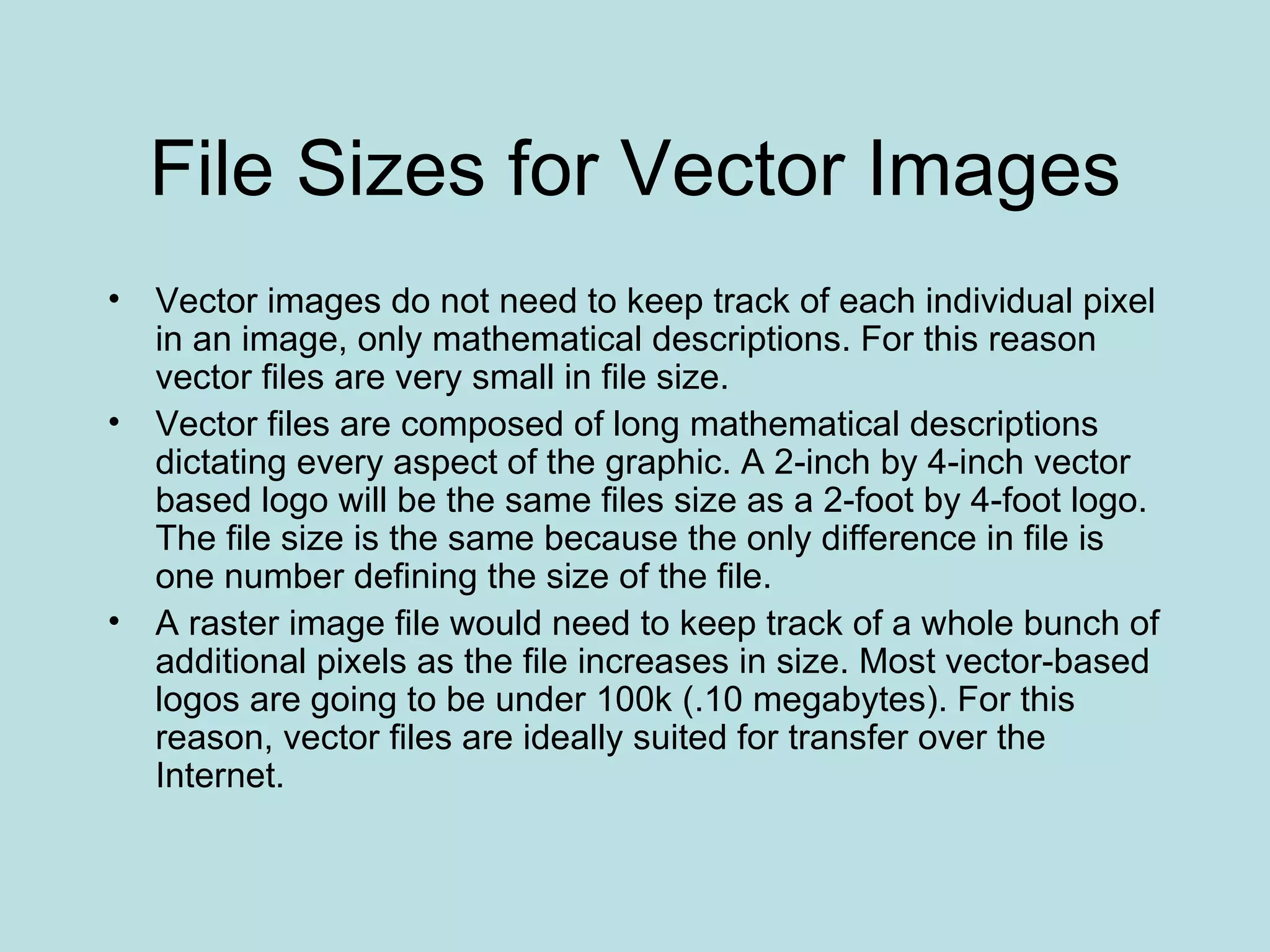 File Sizes for Vector Images

• Vector images do not need to keep track of each individual pixel in an image, only mathematical descriptions. For this reason vector files are very small in file size.
• Vector files are composed of long mathematical descriptions dictating every aspect of the graphic. A 2-inch by 4-inch vector based logo will be the same files size as a 2-foot by 4-foot logo. The file size is the same because the only difference in file is one number defining the size of the file.
• A raster image file would need to keep track of a whole bunch of additional pixels as the file increases in size. Most vector-based logos are going to be under 100k (.10 megabytes). For this reason, vector files are ideally suited for transfer over the Internet.